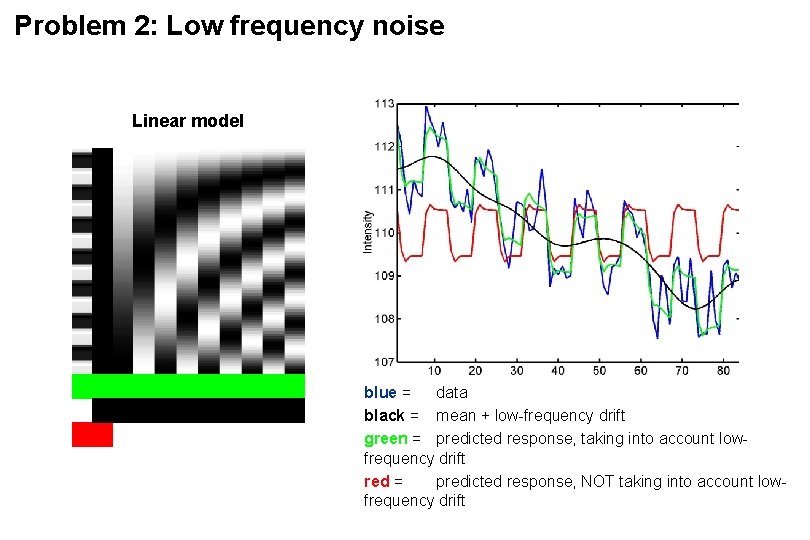 Problem 2: Low frequency noise

Linear model

113
112
111
110
109
108
107
Intensity
10 20 30 40 50 60 70 80

blue = data
black = mean + low-frequency drift
green = predicted response, taking into account low-frequency drift
red = predicted response, NOT taking into account low-frequency drift